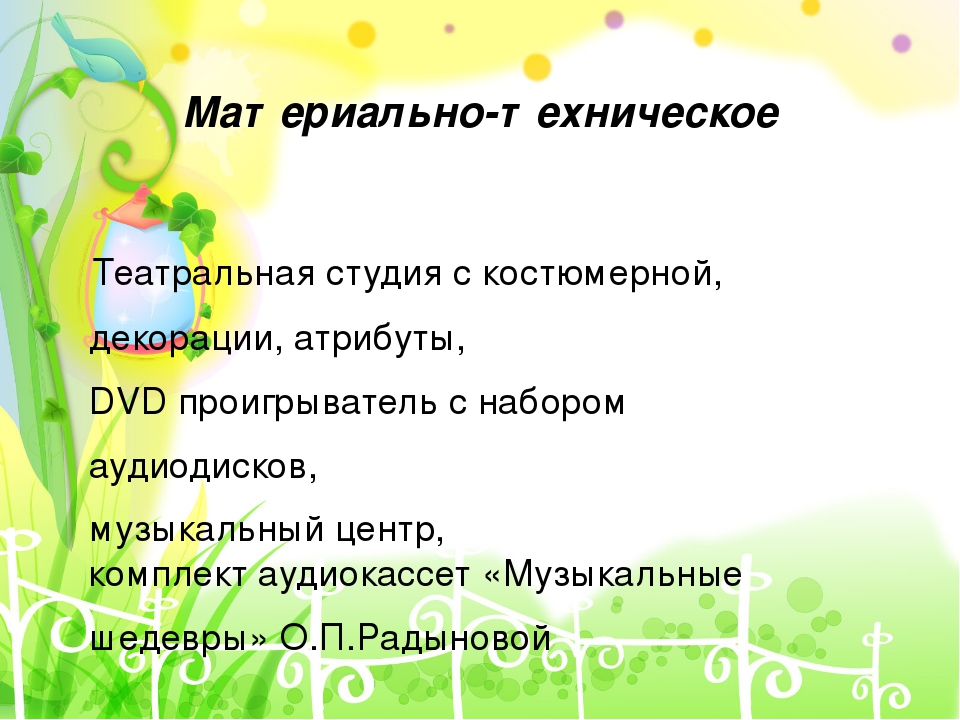 Мат ериально-т ехническое

Театральная студия с костюмерной,

декорации, атрибуты,

DVD проигрыватель с набором

аудиодисков,

музыкальный центр,
комплект аудиокассет «Музыкальные

шедевры» О.П.Радыновой